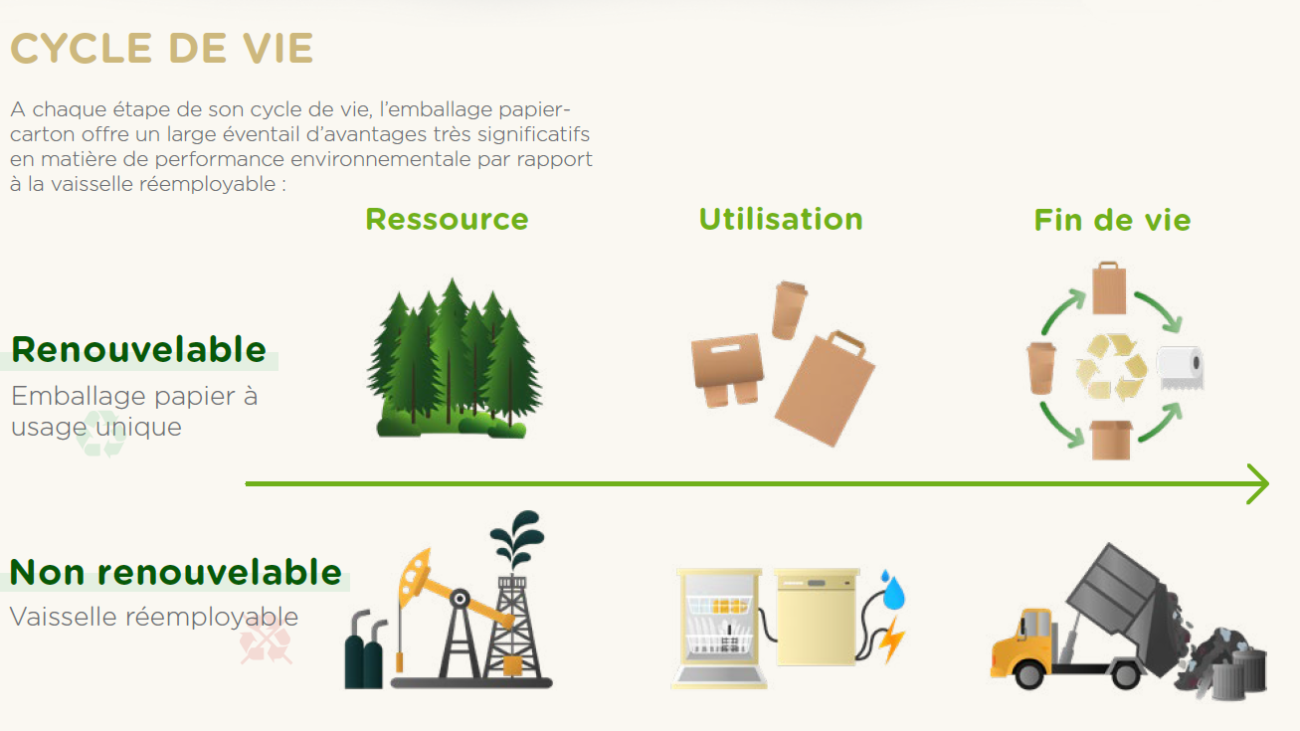 CYCLE DE VIE

A chaque étape de son cycle de vie, l'emballage papier-carton offre un large éventail d'avantages très significatifs en matière de performance environnementale par rapport à la vaisselle réemployable :

Ressource

Utilisation

Fin de vie

Renouvelable
Emballage papier à usage unique

Non renouvelable
Vaisselle réemployable